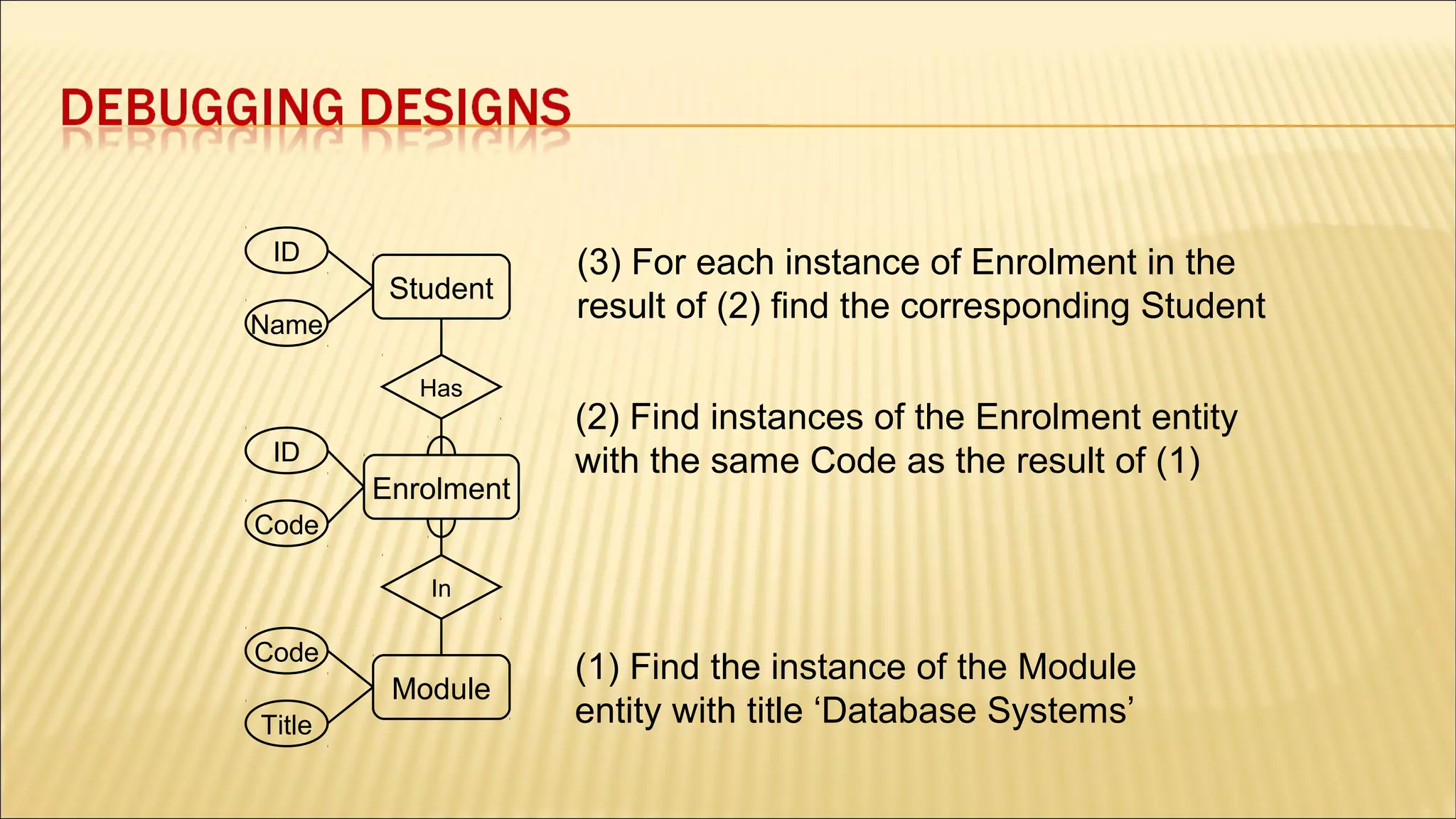 DEBUGGING DESIGNS

ID
Name
Student
Has
ID
Code
Enrolment
In
Code
Title
Module

(3) For each instance of Enrolment in the result of (2) find the corresponding Student

(2) Find instances of the Enrolment entity with the same Code as the result of (1)

(1) Find the instance of the Module entity with title ‘Database Systems’